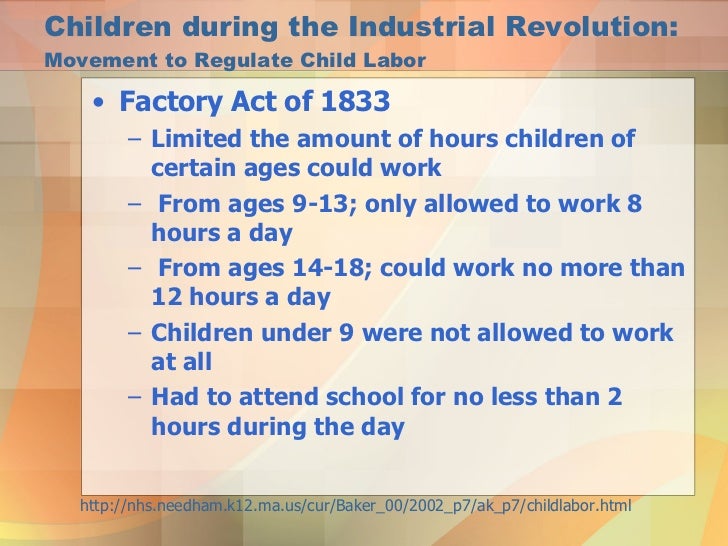 Children during the Industrial Revolution:
Movement to Regulate Child Labor

• Factory Act of 1833
– Limited the amount of hours children of certain ages could work
– From ages 9-13; only allowed to work 8 hours a day
– From ages 14-18; could work no more than 12 hours a day
– Children under 9 were not allowed to work at all
– Had to attend school for no less than 2 hours during the day

http://nhs.needham.k12.ma.us/cur/Baker_00/2002_p7/ak_p7/childlabor.html